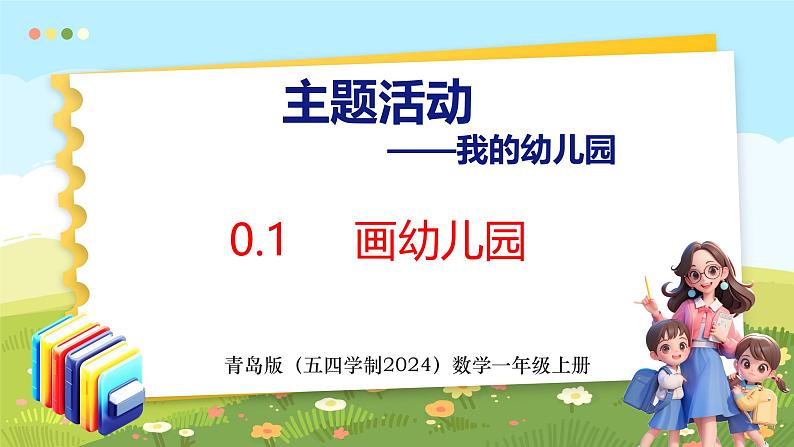 主题活动

——我的幼儿园

0.1　画幼儿园

青岛版（五四学制2024）数学一年级上册